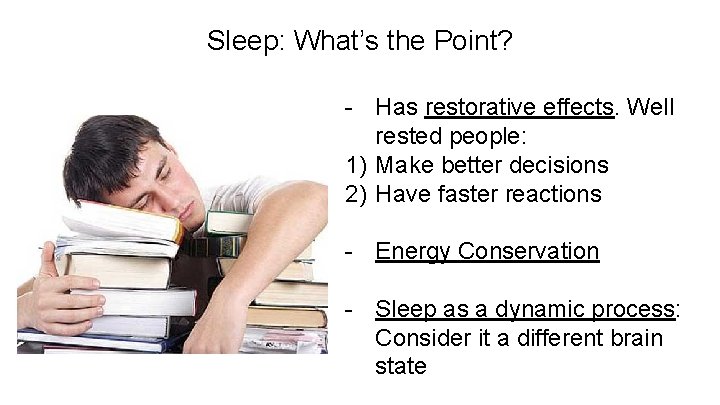 Sleep: What's the Point?

- Has restorative effects. Well rested people:
1) Make better decisions
2) Have faster reactions

- Energy Conservation

- Sleep as a dynamic process: Consider it a different brain state